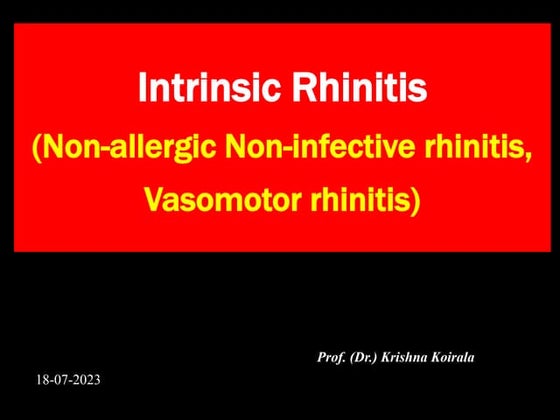 Intrinsic Rhinitis
(Non-allergic Non-infective rhinitis, Vasomotor rhinitis)

Prof. (Dr.) Krishna Koirala

18-07-2023